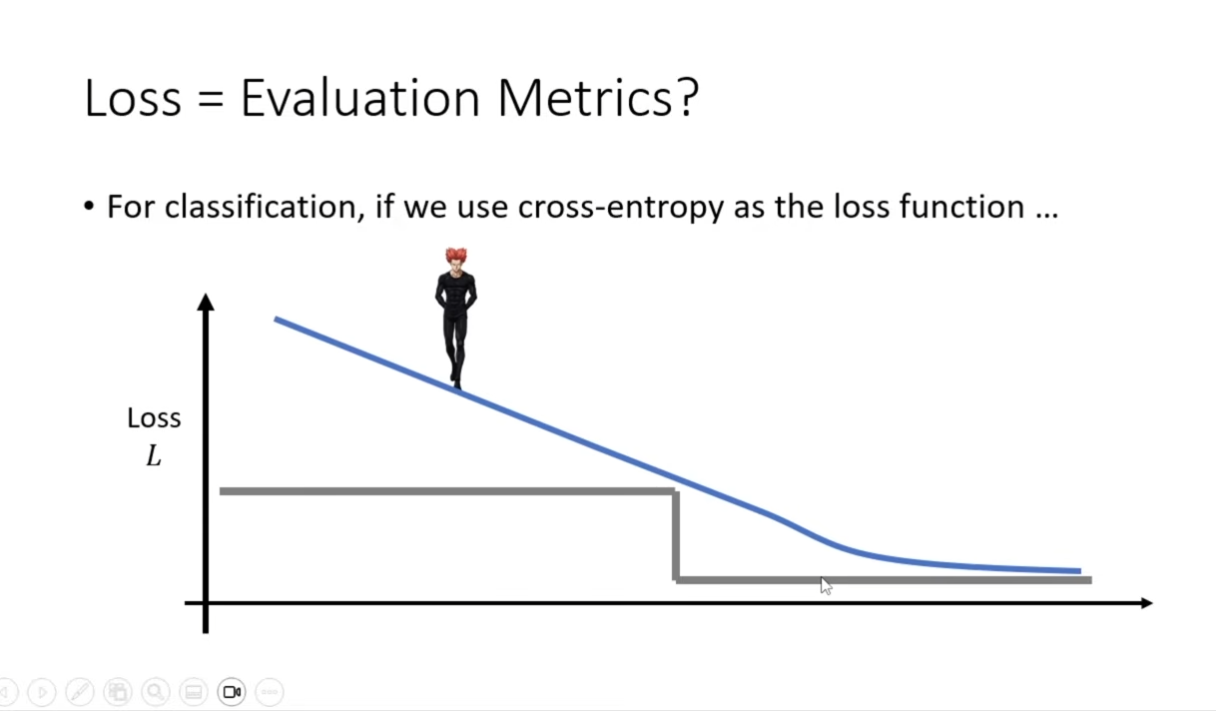 Loss = Evaluation Metrics?

• For classification, if we use cross-entropy as the loss function …

Loss
$L$